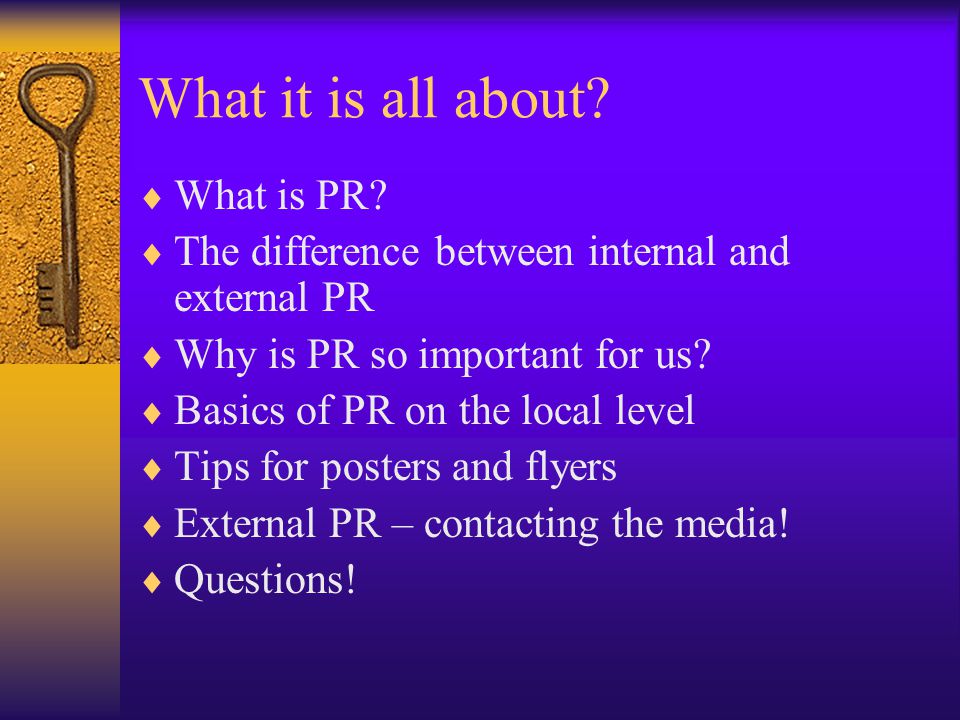 What it is all about?

♦ What is PR?
♦ The difference between internal and external PR
♦ Why is PR so important for us?
♦ Basics of PR on the local level
♦ Tips for posters and flyers
♦ External PR – contacting the media!
♦ Questions!